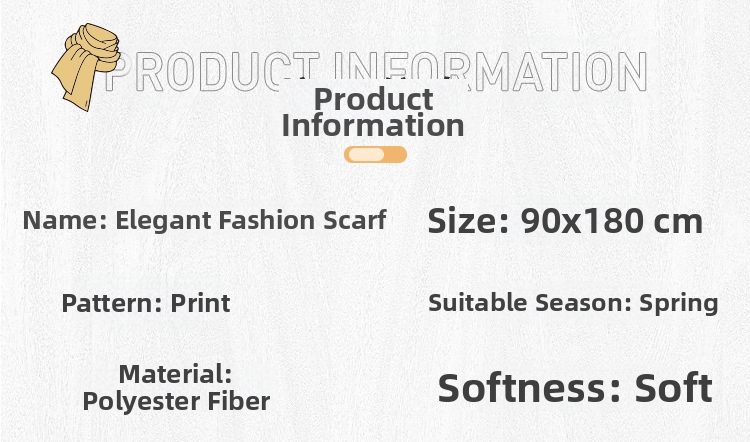 PRODUCT INFORMATION
Product Information

Name: Elegant Fashion Scarf

Size: 90x180 cm

Pattern: Print

Suitable Season: Spring

Material: Polyester Fiber

Softness: Soft